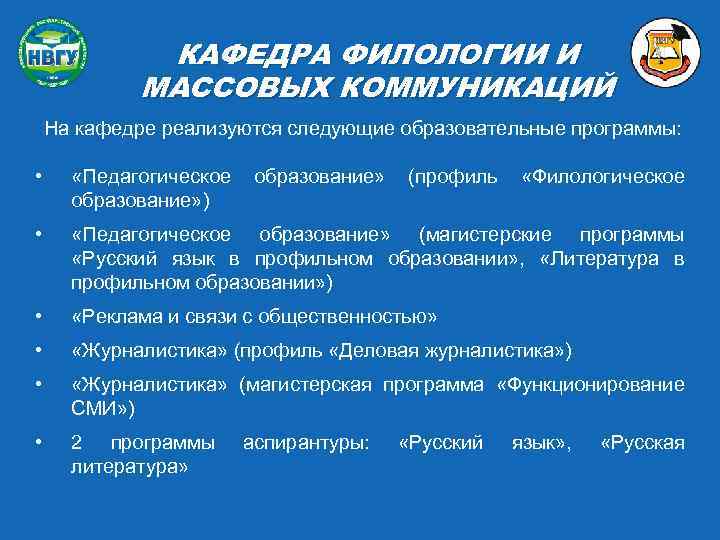 НВГУ

КАФЕДРА ФИЛОЛОГИИ И МАССОВЫХ КОММУНИКАЦИЙ

На кафедре реализуются следующие образовательные программы:

• «Педагогическое образование» (профиль «Филологическое образование»)
• «Педагогическое образование» (магистерские программы «Русский язык в профильном образовании», «Литература в профильном образовании»)
• «Реклама и связи с общественностью»
• «Журналистика» (профиль «Деловая журналистика»)
• «Журналистика» (магистерская программа «Функционирование СМИ»)
• 2 программы аспирантуры: «Русский язык», «Русская литература»